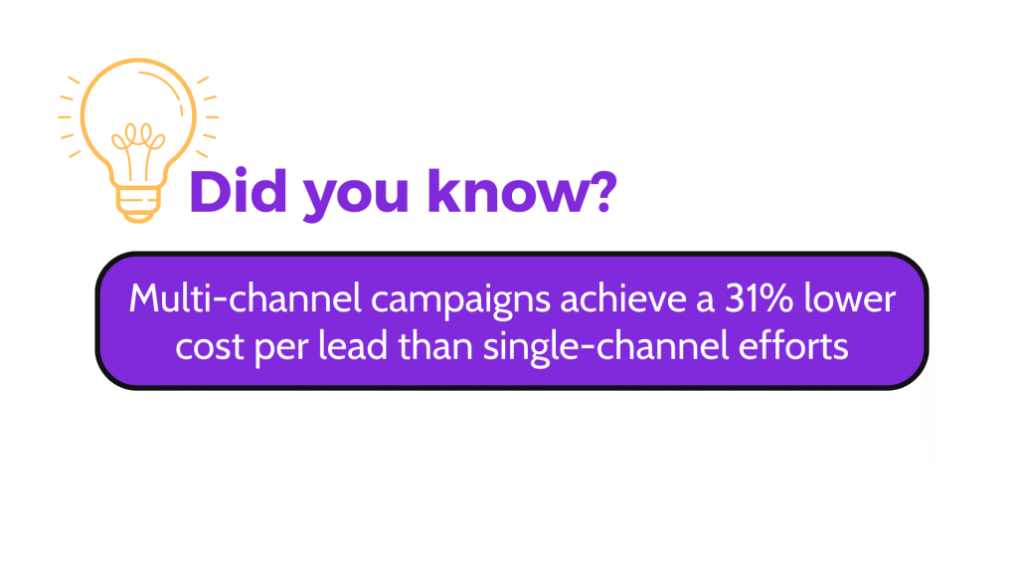 Did you know?

Multi-channel campaigns achieve a 31% lower cost per lead than single-channel efforts